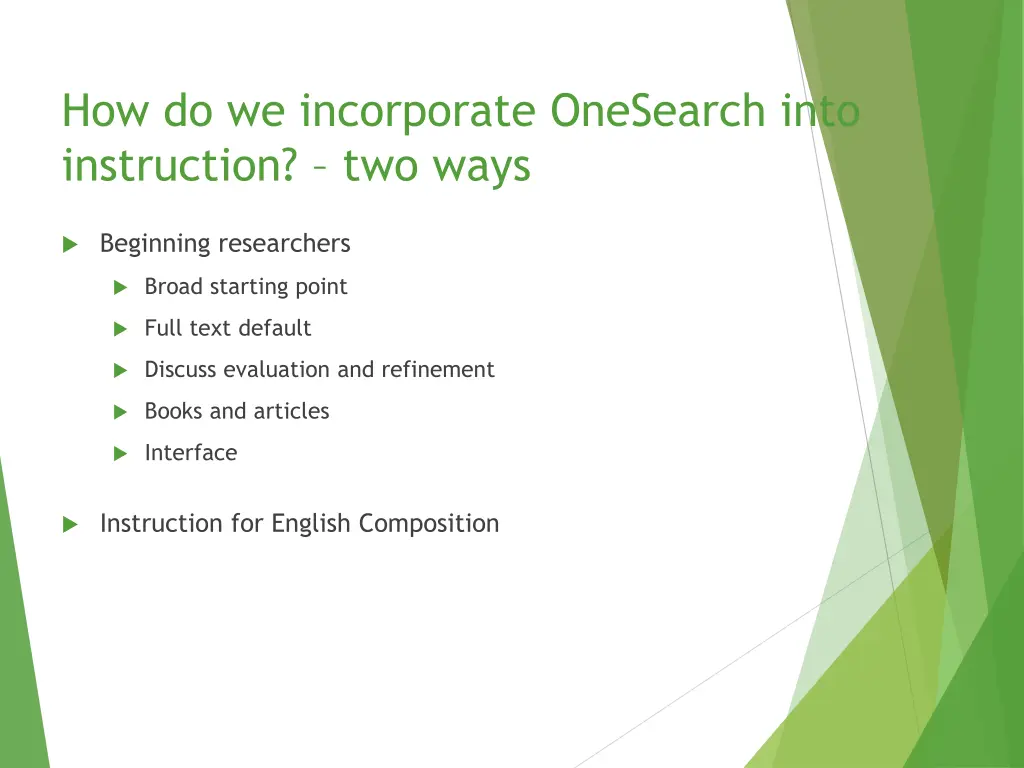 How do we incorporate OneSearch into instruction? – two ways

Beginning researchers

Broad starting point

Full text default

Discuss evaluation and refinement

Books and articles

Interface

Instruction for English Composition